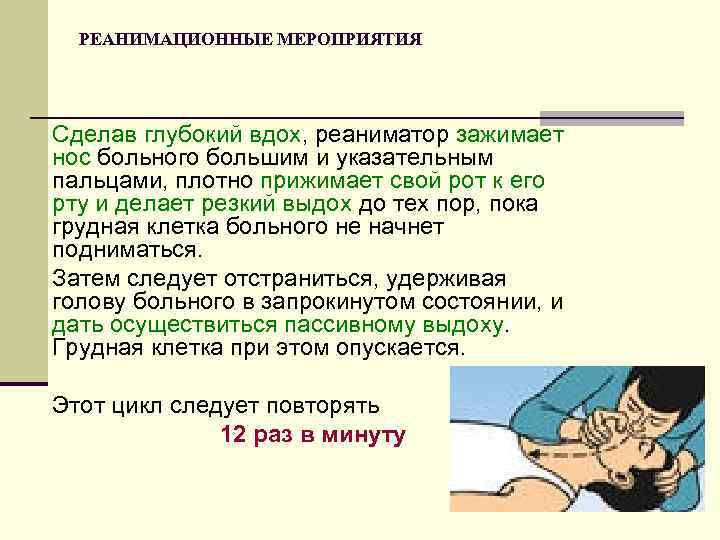 РЕАНИМАЦИОННЫЕ МЕРОПРИЯТИЯ

Сделав глубокий вдох, реаниматор зажимает нос больного большим и указательным пальцами, плотно прижимает свой рот к его рту и делает резкий выдох до тех пор, пока грудная клетка больного не начнет подниматься.

Затем следует отстраниться, удерживая голову больного в запрокинутом состоянии, и дать осуществиться пассивному выдоху. Грудная клетка при этом опускается.

Этот цикл следует повторять
12 раз в минуту